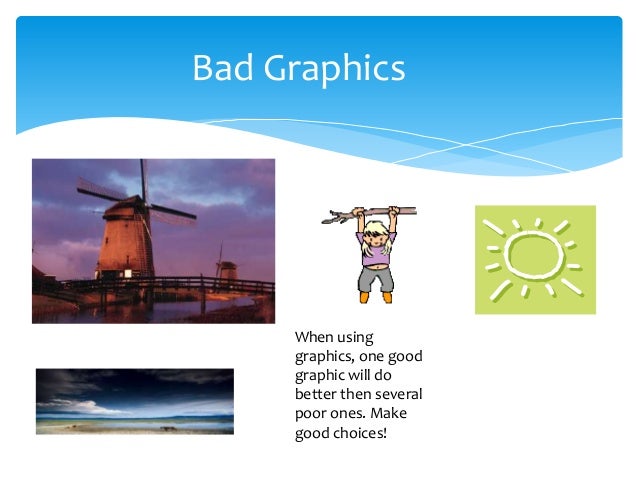 Bad Graphics

When using graphics, one good graphic will do better then several poor ones. Make good choices!